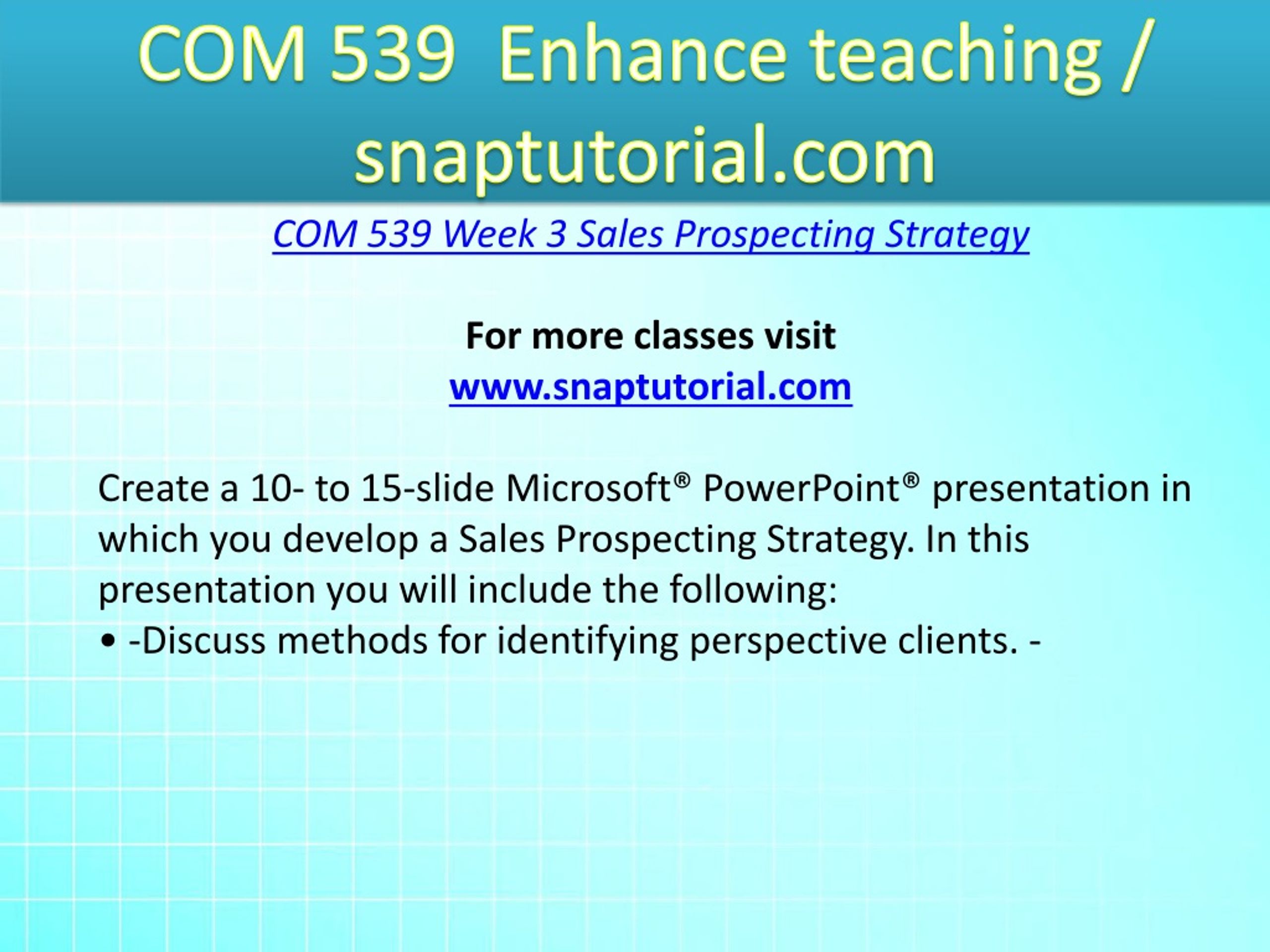 COM 539 Enhance teaching / snaptutorial.com

COM 539 Week 3 Sales Prospecting Strategy

For more classes visit
www.snaptutorial.com

Create a 10- to 15-slide Microsoft® PowerPoint® presentation in which you develop a Sales Prospecting Strategy. In this presentation you will include the following:
• -Discuss methods for identifying perspective clients. -